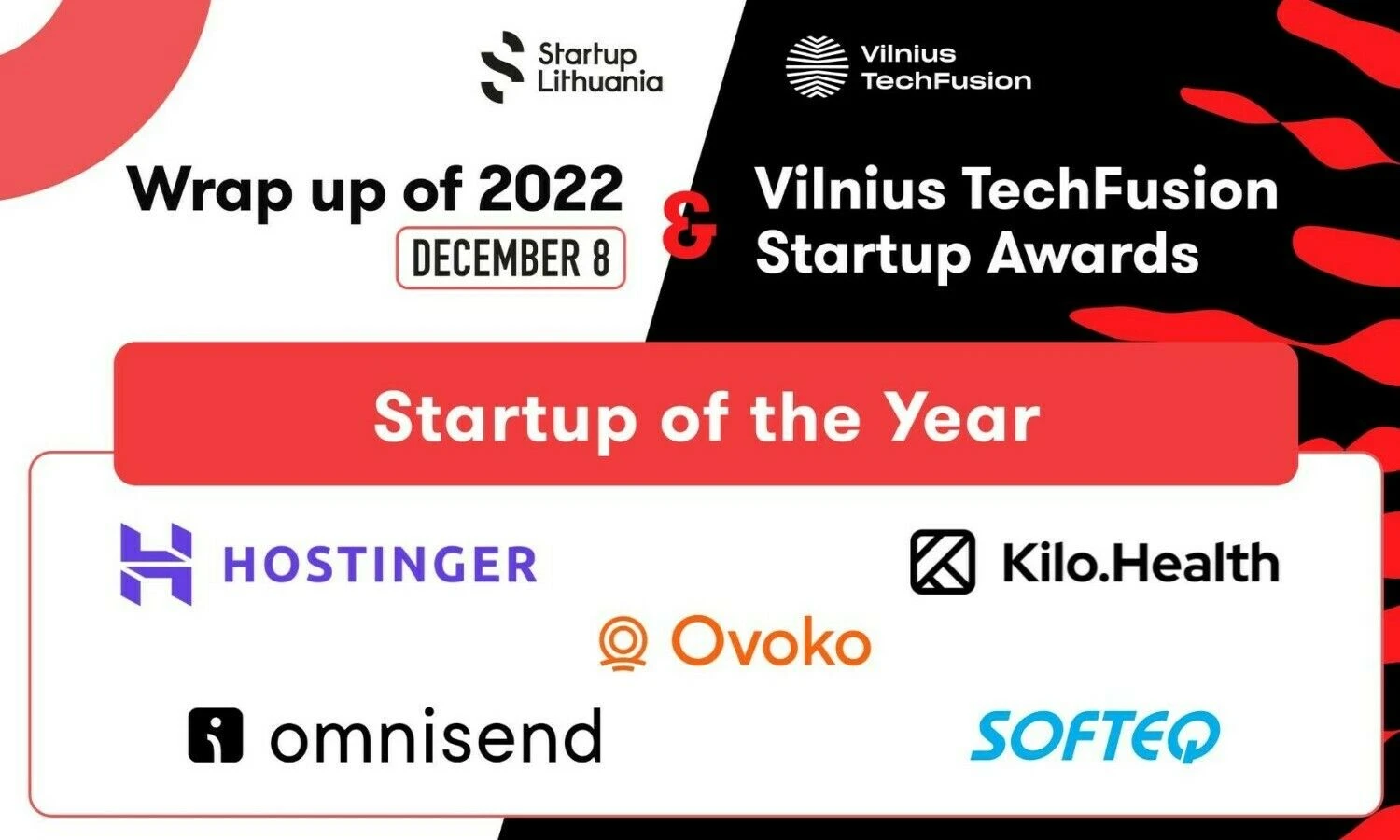 Startup Lithuania

Vilnius TechFusion

Wrap up of 2022

DECEMBER 8

&

Vilnius TechFusion Startup Awards

Startup of the Year

HOSTINGER

Kilo.Health

Ovoko

omnisend

SOFTEQ